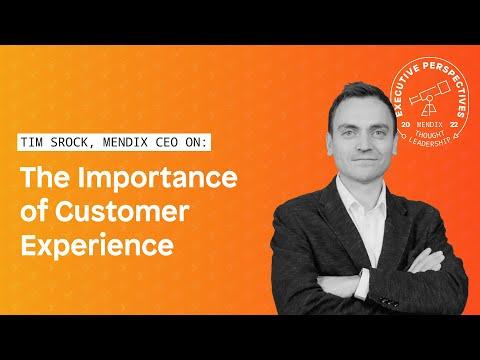 TIM SROCK, MENDIX CEO ON:

The Importance of Customer Experience

EXECUTIVE PERSPECTIVES
20 MENDIX 22
THOUGHT LEADERSHIP